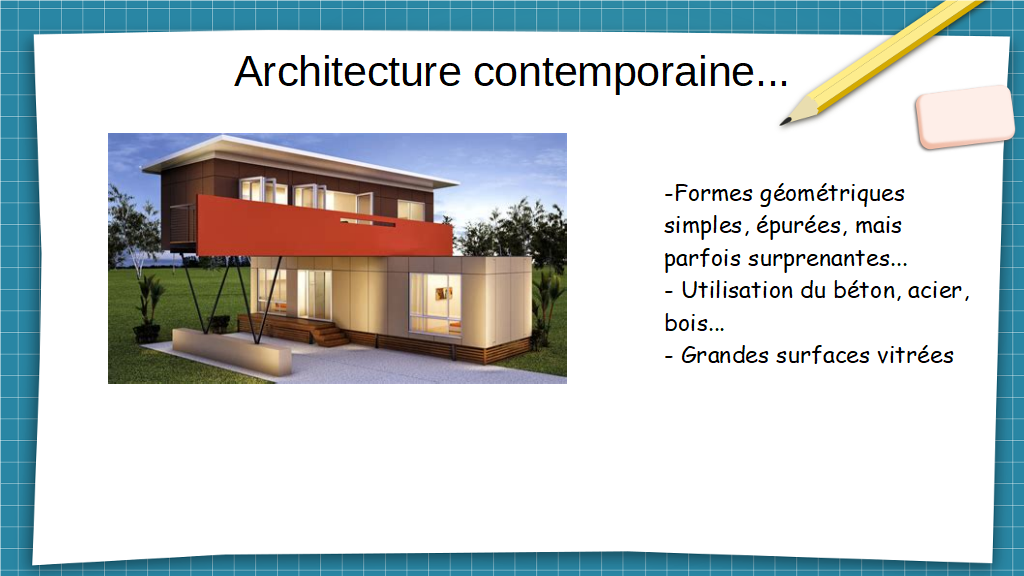 Architecture contemporaine...

-Formes géométriques simples, épurées, mais parfois surprenantes...
- Utilisation du béton, acier, bois...
- Grandes surfaces vitrées